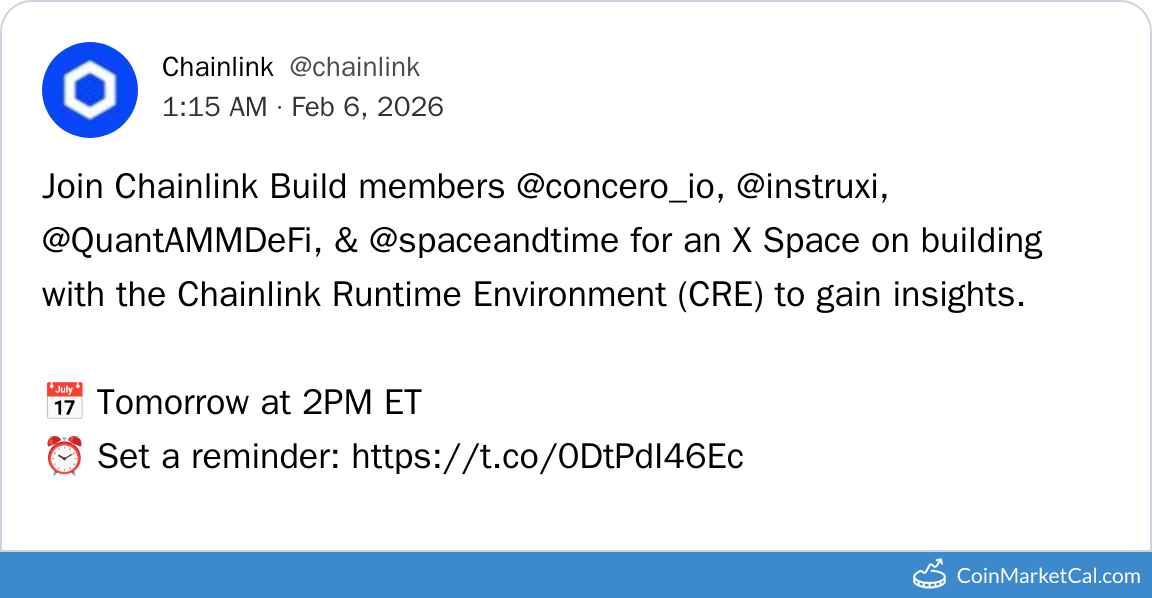 Chainlink @chainlink
1:15 AM · Feb 6, 2026

Join Chainlink Build members @concero_io, @instruxi, @QuantAMMDeFi, & @spaceandtime for an X Space on building with the Chainlink Runtime Environment (CRE) to gain insights.

📅 Tomorrow at 2PM ET
⏰ Set a reminder: https://t.co/0DtPdI46Ec

CoinMarketCal.com